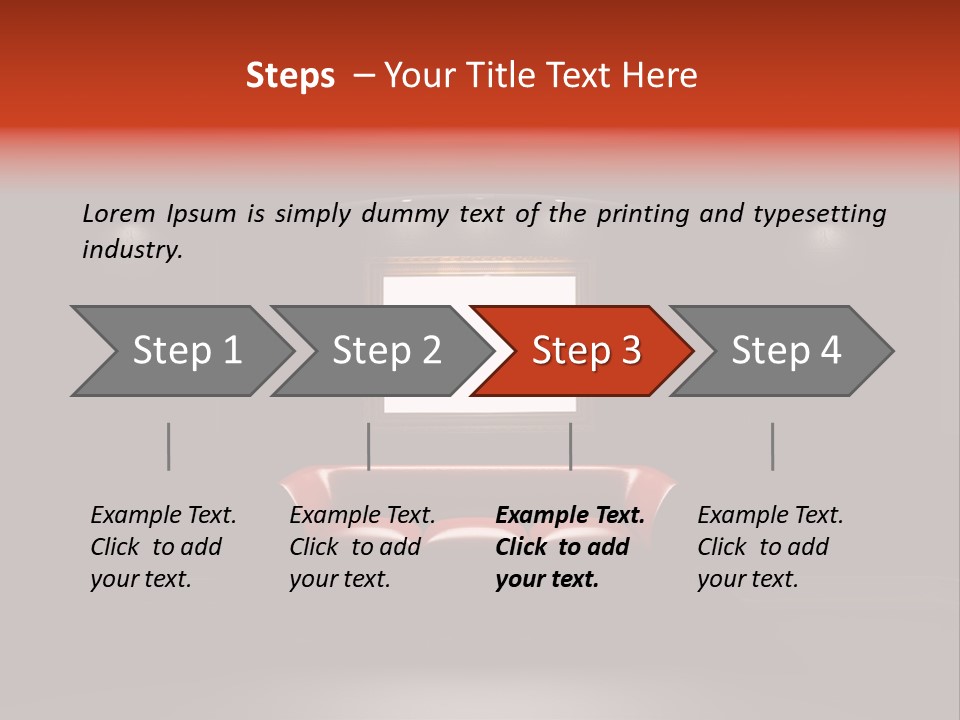 Steps – Your Title Text Here

Lorem Ipsum is simply dummy text of the printing and typesetting industry.

Step 1

Step 2

Step 3

Step 4

Example Text. Click to add your text.

Example Text. Click to add your text.

Example Text. Click to add your text.

Example Text. Click to add your text.